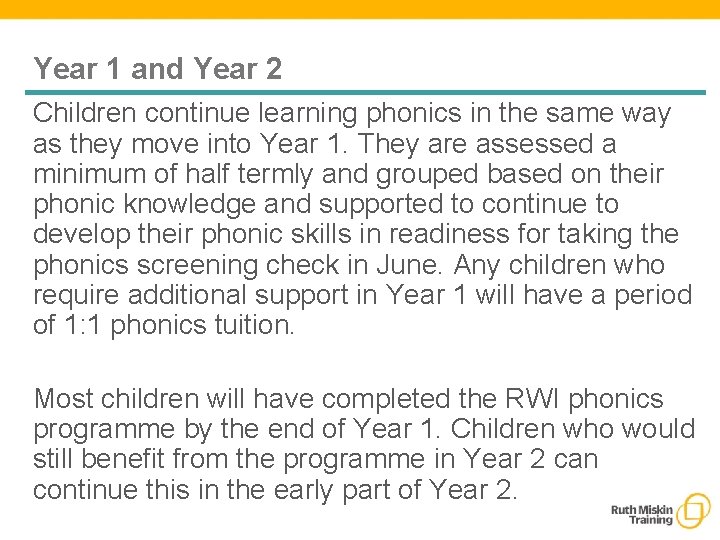 Year 1 and Year 2

Children continue learning phonics in the same way as they move into Year 1. They are assessed a minimum of half termly and grouped based on their phonic knowledge and supported to continue to develop their phonic skills in readiness for taking the phonics screening check in June. Any children who require additional support in Year 1 will have a period of 1:1 phonics tuition.

Most children will have completed the RWI phonics programme by the end of Year 1. Children who would still benefit from the programme in Year 2 can continue this in the early part of Year 2.

Ruth Miskin Training